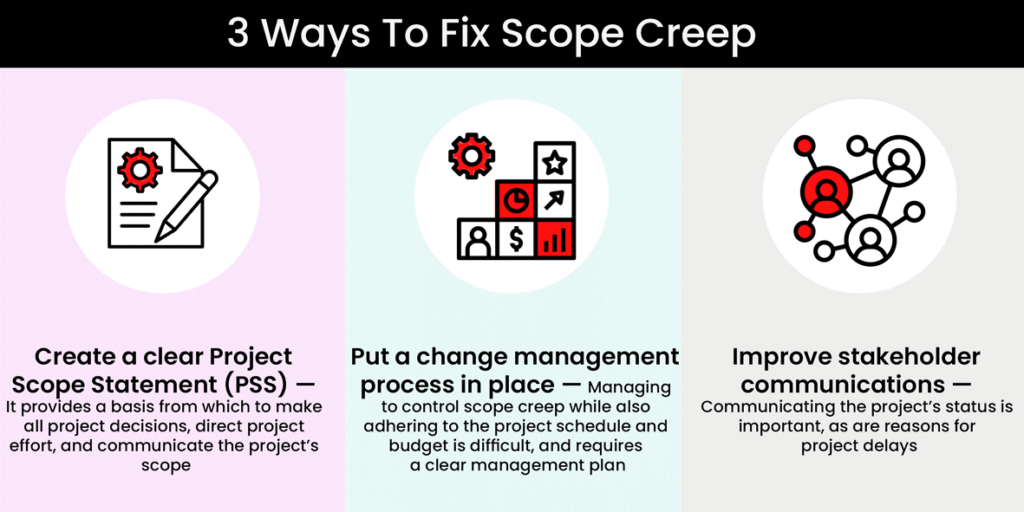 3 Ways To Fix Scope Creep

Create a clear Project Scope Statement (PSS) — It provides a basis from which to make all project decisions, direct project effort, and communicate the project's scope

Put a change management process in place — Managing to control scope creep while also adhering to the project schedule and budget is difficult, and requires a clear management plan

Improve stakeholder communications — Communicating the project's status is important, as are reasons for project delays